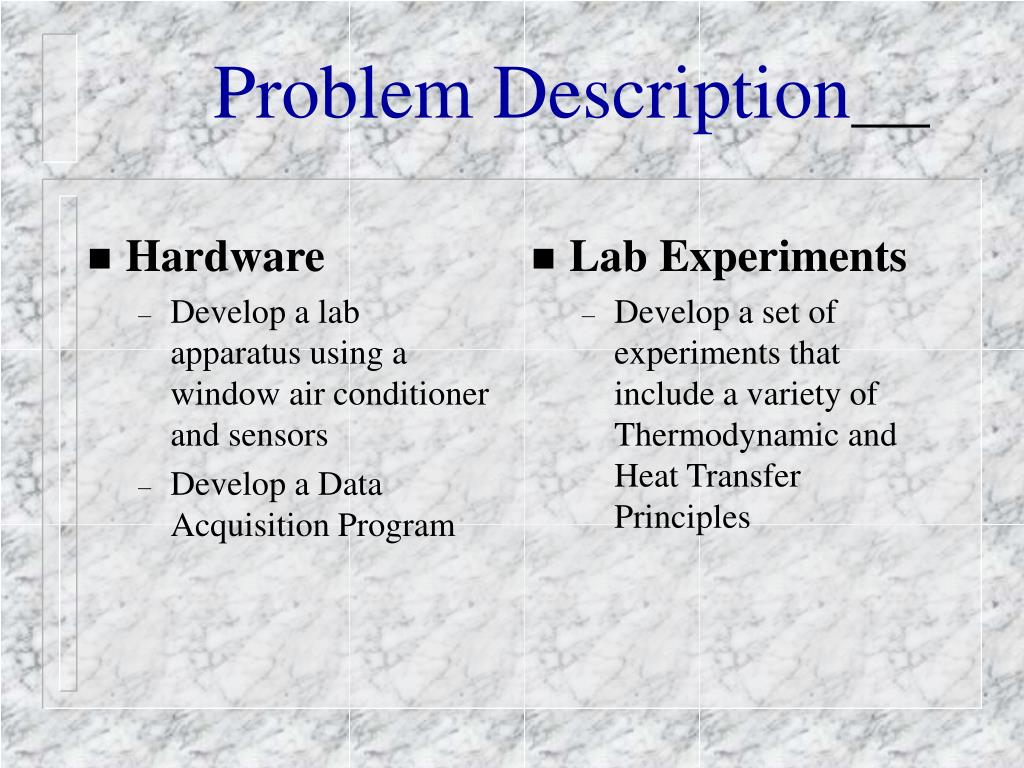 Problem Description__

■ Hardware
– Develop a lab apparatus using a window air conditioner and sensors
– Develop a Data Acquisition Program

■ Lab Experiments
– Develop a set of experiments that include a variety of Thermodynamic and Heat Transfer Principles